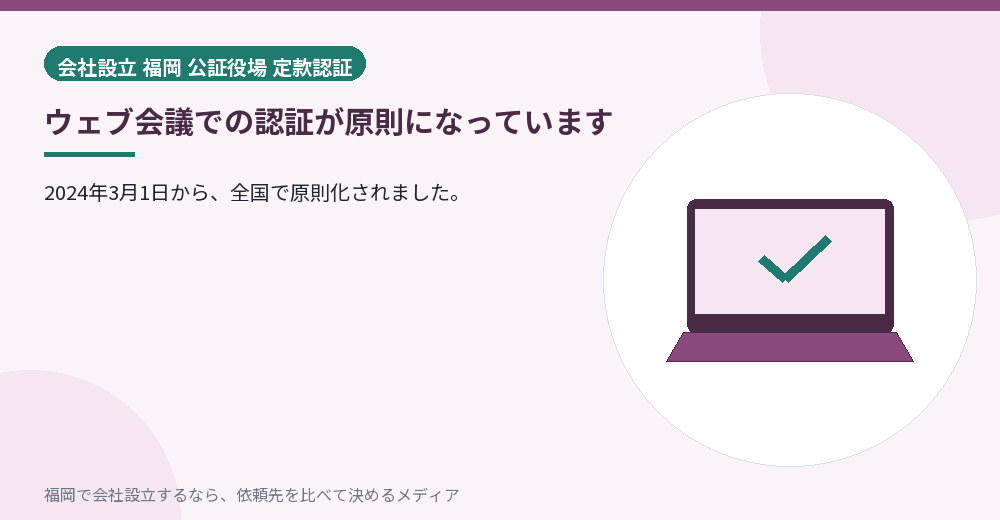 会社設立 福岡 公証役場 定款認証

ウェブ会議での認証が原則になっています

2024年3月1日から、全国で原則化されました。

福岡で会社設立するなら、依頼先を比べて決めるメディア